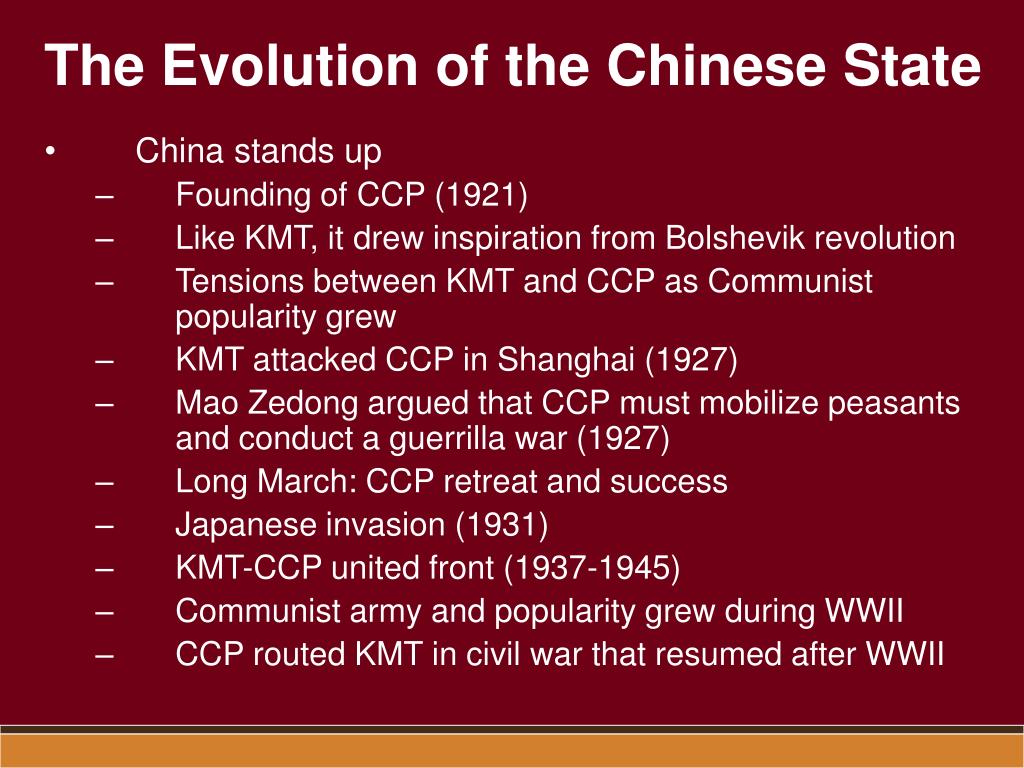 The Evolution of the Chinese State

• China stands up
– Founding of CCP (1921)
– Like KMT, it drew inspiration from Bolshevik revolution
– Tensions between KMT and CCP as Communist popularity grew
– KMT attacked CCP in Shanghai (1927)
– Mao Zedong argued that CCP must mobilize peasants and conduct a guerrilla war (1927)
– Long March: CCP retreat and success
– Japanese invasion (1931)
– KMT-CCP united front (1937-1945)
– Communist army and popularity grew during WWII
– CCP routed KMT in civil war that resumed after WWII